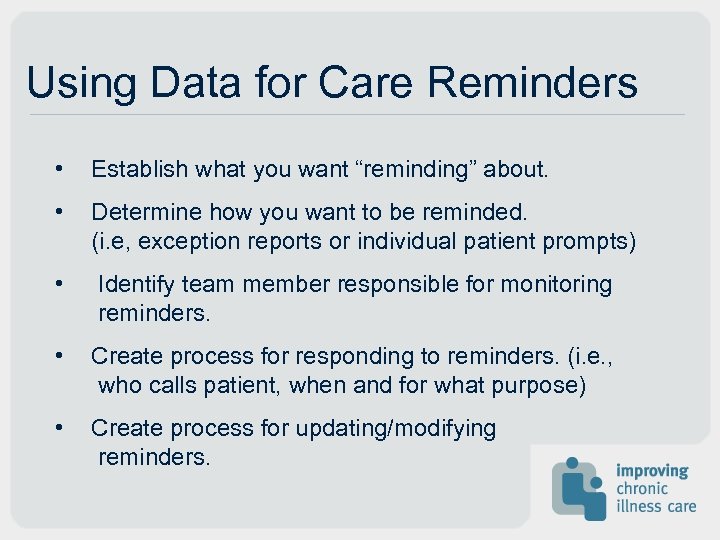 Using Data for Care Reminders

• Establish what you want “reminding” about.

• Determine how you want to be reminded. (i.e, exception reports or individual patient prompts)

• Identify team member responsible for monitoring reminders.

• Create process for responding to reminders. (i.e., who calls patient, when and for what purpose)

• Create process for updating/modifying reminders.

improving chronic illness care